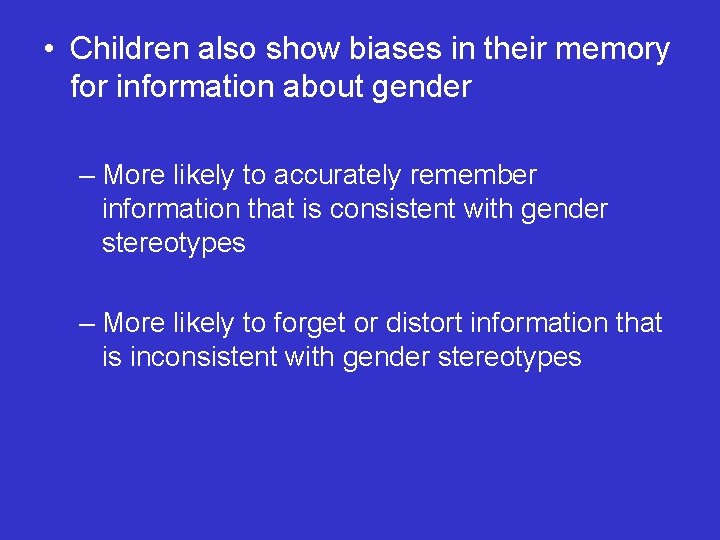 • Children also show biases in their memory for information about gender

– More likely to accurately remember information that is consistent with gender stereotypes

– More likely to forget or distort information that is inconsistent with gender stereotypes